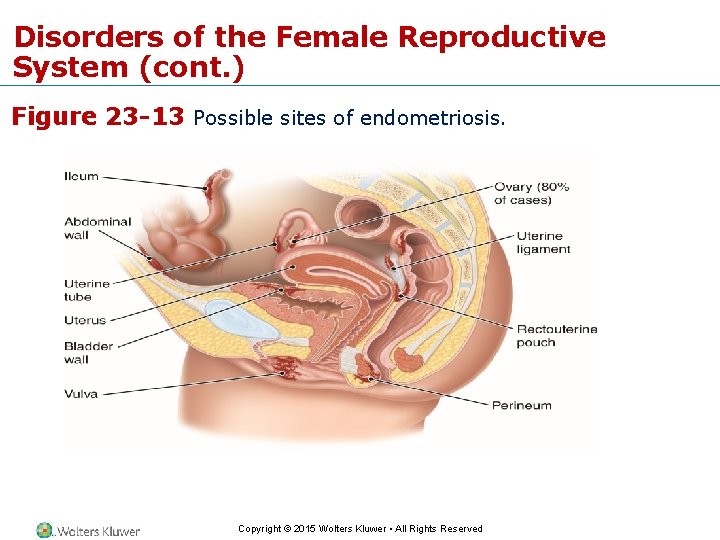 Disorders of the Female Reproductive System (cont.)

Figure 23-13 Possible sites of endometriosis.

Ileum

Abdominal wall

Uterine tube

Uterus

Bladder wall

Vulva

Ovary (80% of cases)

Uterine ligament

Rectouterine pouch

Perineum

Wolters Kluwer

Copyright © 2015 Wolters Kluwer • All Rights Reserved